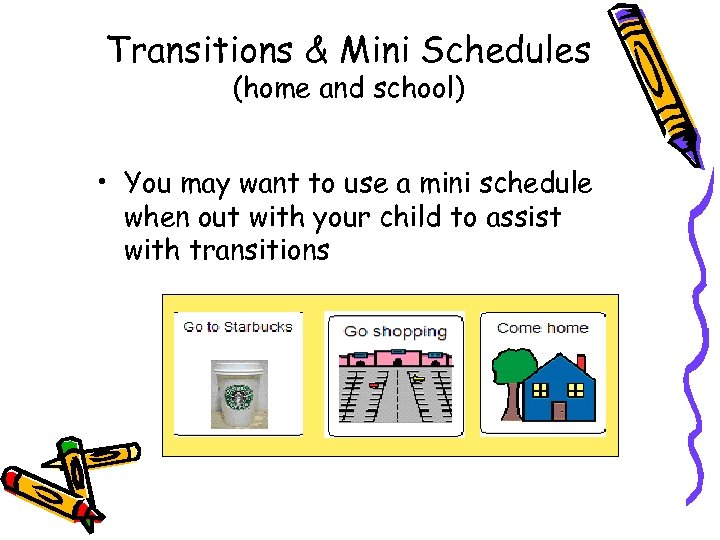 Transitions & Mini Schedules
(home and school)

• You may want to use a mini schedule when out with your child to assist with transitions

Go to Starbucks

Go shopping

Come home